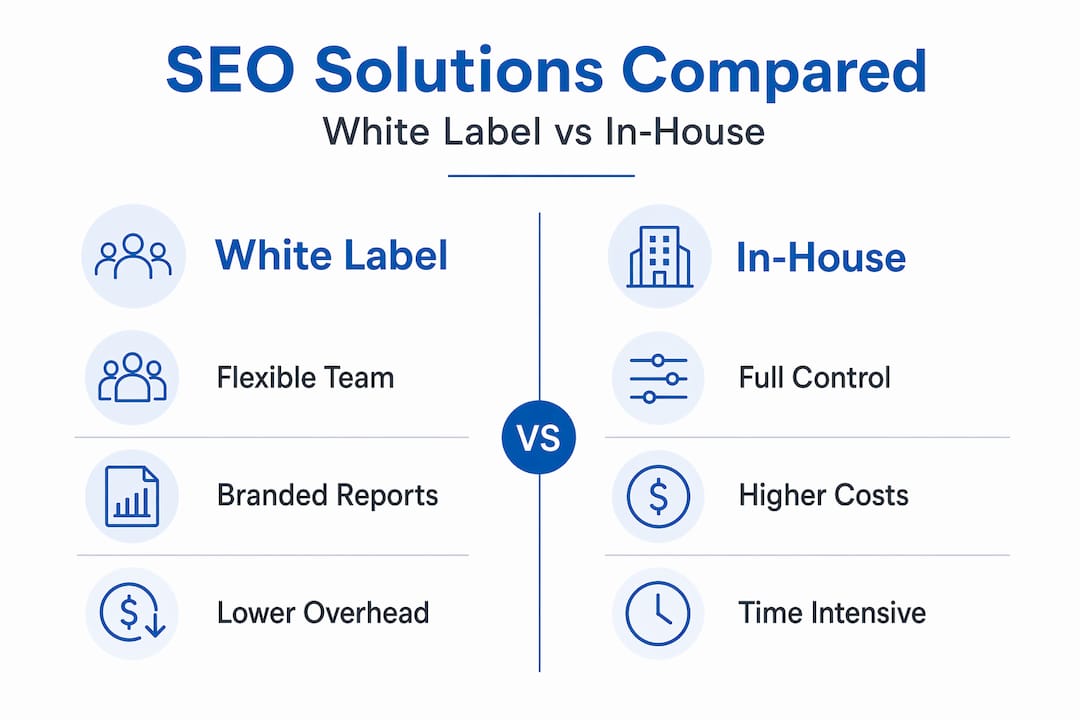 SEO Solutions Compared

White Label vs In-House

White Label

Flexible Team

Branded Reports

Lower Overhead

VS

In-House

Full Control

Higher Costs

Time Intensive